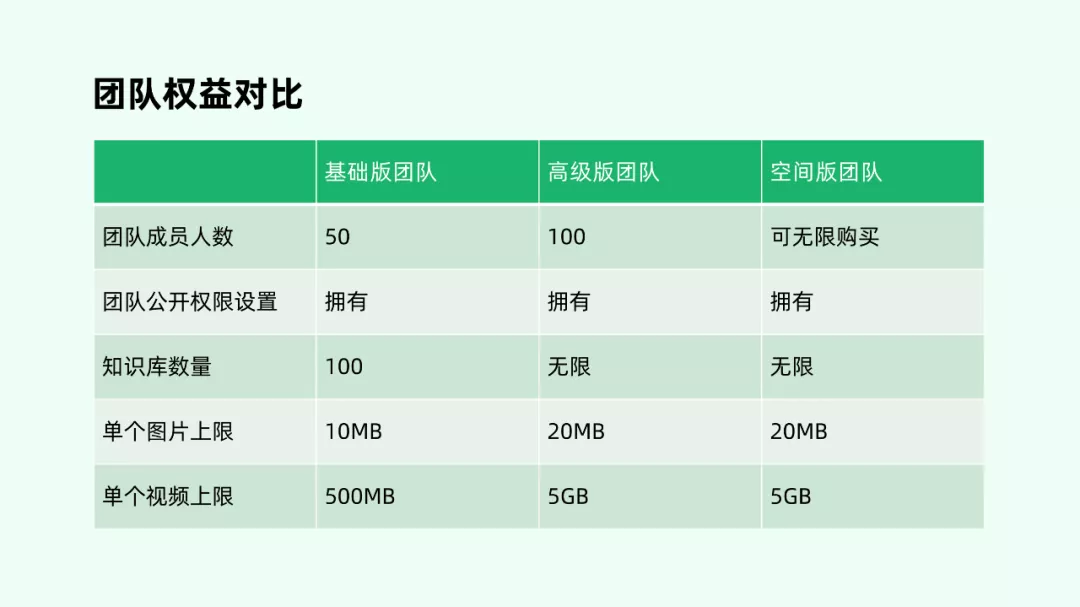 团队权益对比

|  | 基础版团队 | 高级版团队 | 空间版团队 |
|---|---|---|---|
| 团队成员人数 | 50 | 100 | 可无限购买 |
| 团队公开权限设置 | 拥有 | 拥有 | 拥有 |
| 知识库数量 | 100 | 无限 | 无限 |
| 单个图片上限 | 10MB | 20MB | 20MB |
| 单个视频上限 | 500MB | 5GB | 5GB |